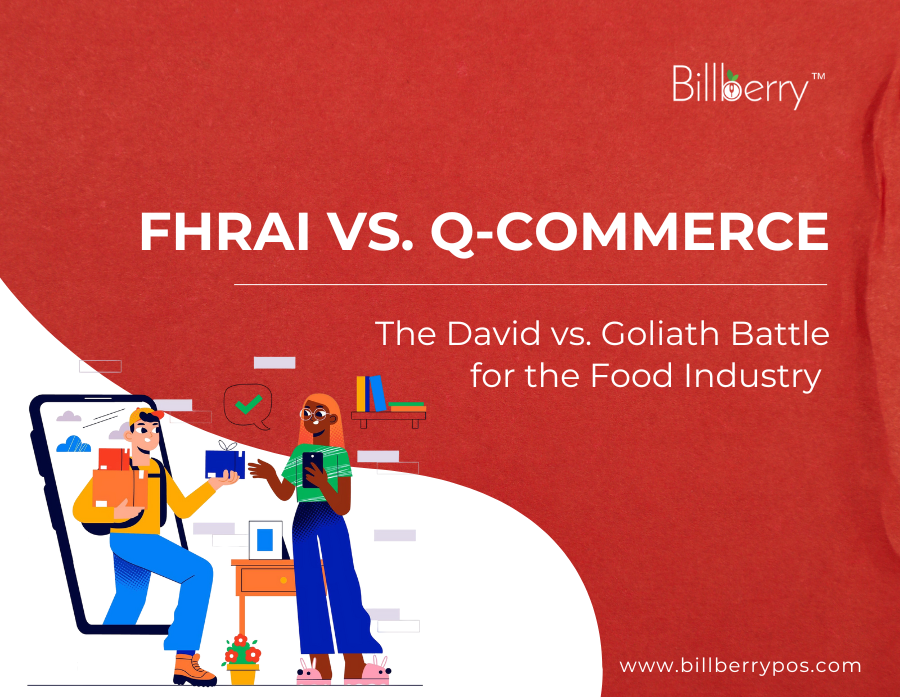 Billberry™

FHRAI VS. Q-COMMERCE

The David vs. Goliath Battle for the Food Industry

www.billberrypos.com